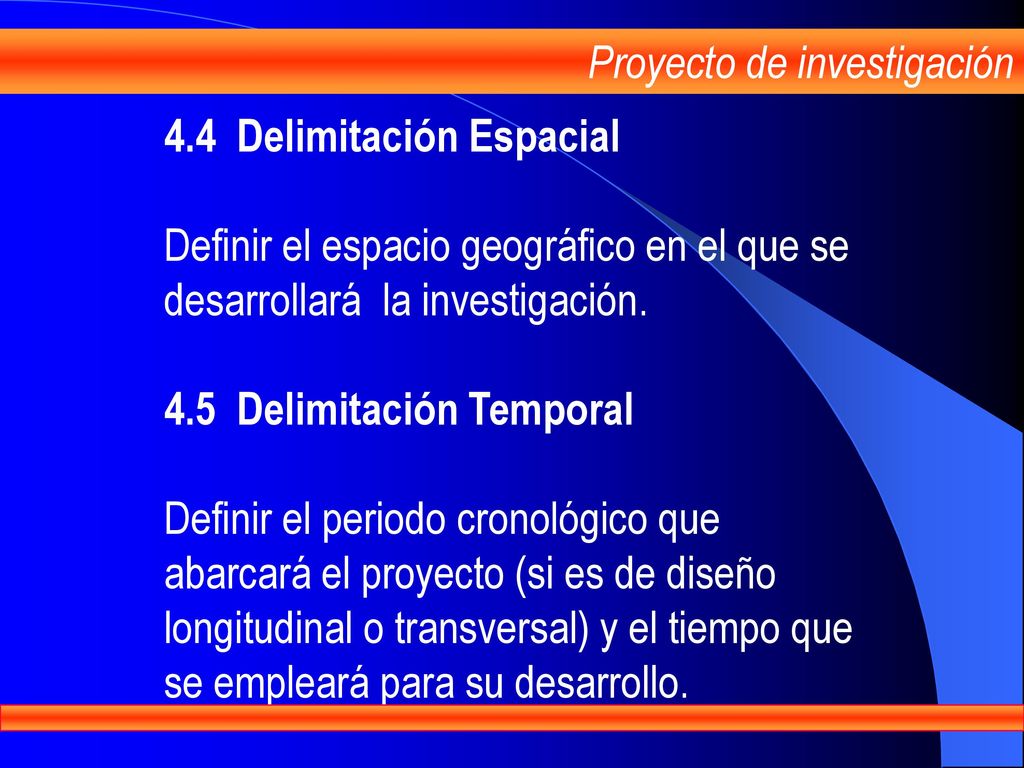 Proyecto de investigación

4.4 Delimitación Espacial

Definir el espacio geográfico en el que se desarrollará la investigación.

4.5 Delimitación Temporal

Definir el periodo cronológico que abarcará el proyecto (si es de diseño longitudinal o transversal) y el tiempo que se empleará para su desarrollo.